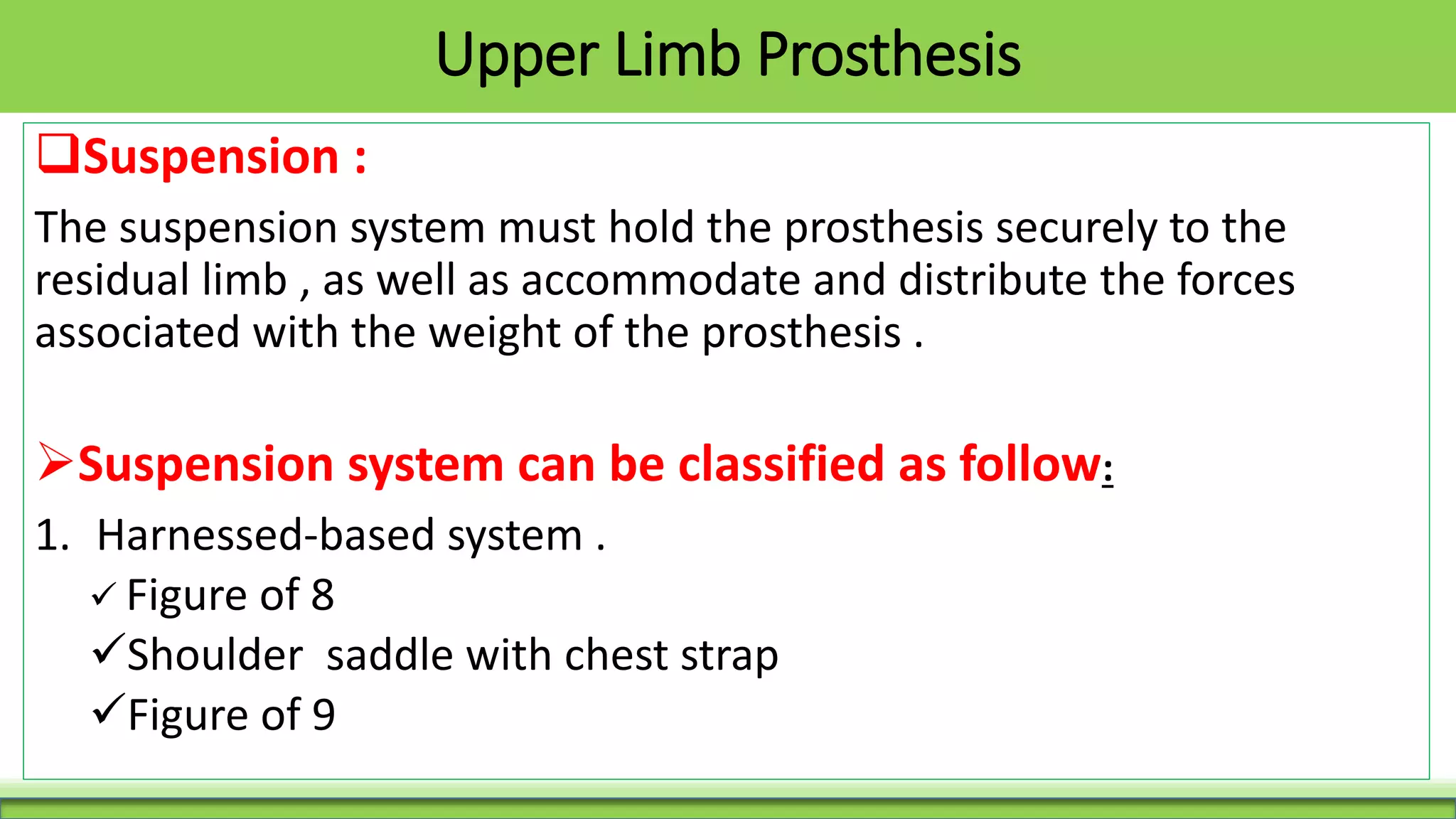 Upper Limb Prosthesis

❑Suspension :

The suspension system must hold the prosthesis securely to the residual limb , as well as accommodate and distribute the forces associated with the weight of the prosthesis .

➢Suspension system can be classified as follow:

1. Harnessed-based system .

✓Figure of 8

✓Shoulder saddle with chest strap

✓Figure of 9